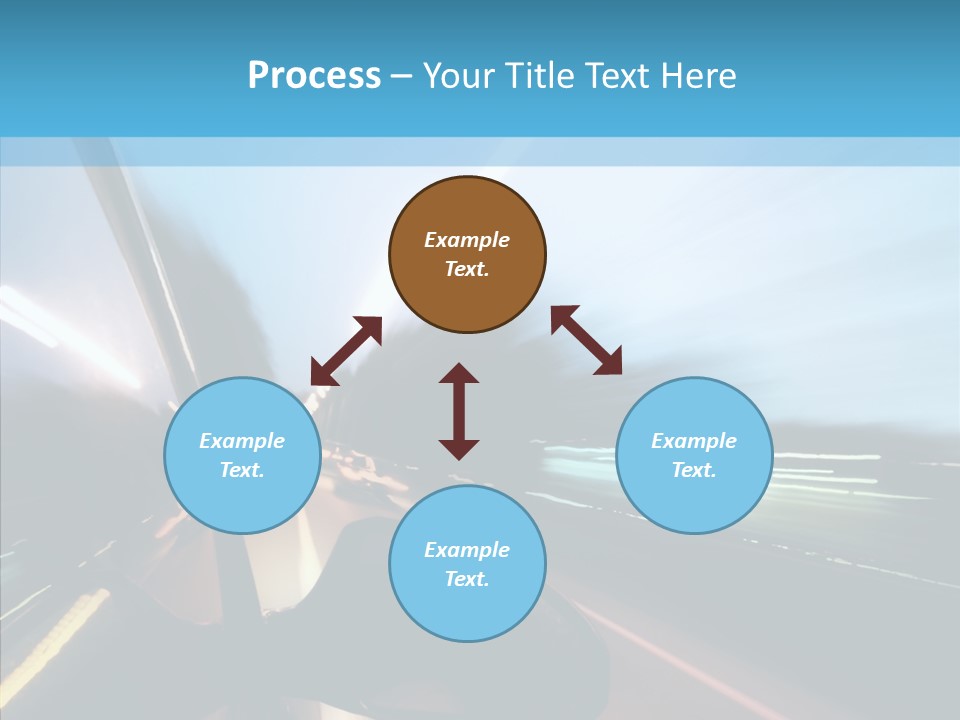 Process – Your Title Text Here

Example Text.

Example Text.

Example Text.

Example Text.